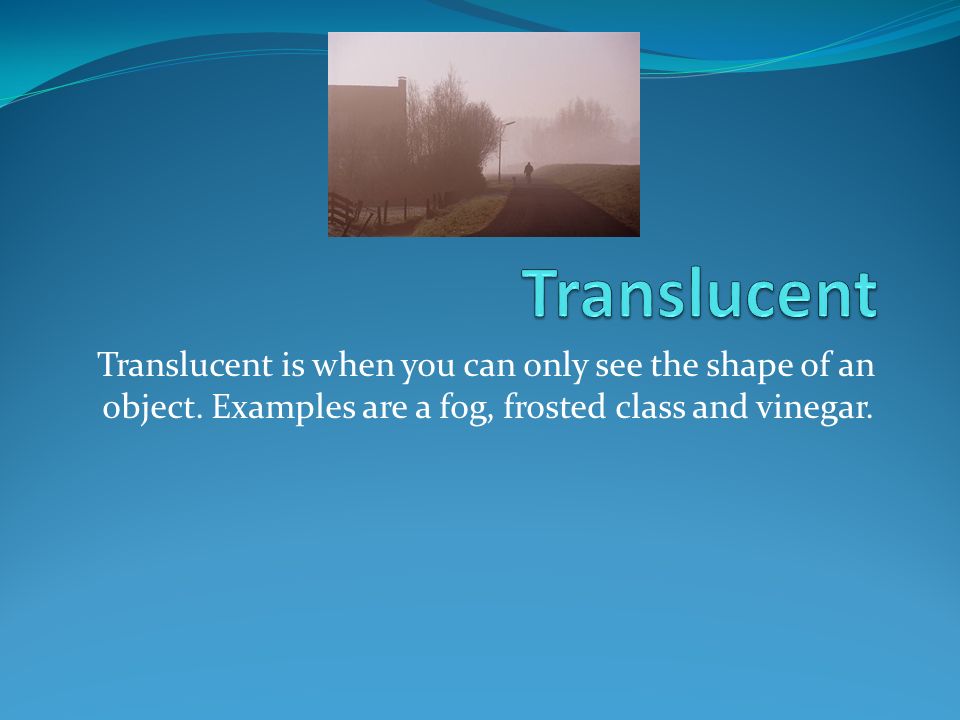 Translucent

Translucent is when you can only see the shape of an object. Examples are a fog, frosted class and vinegar.